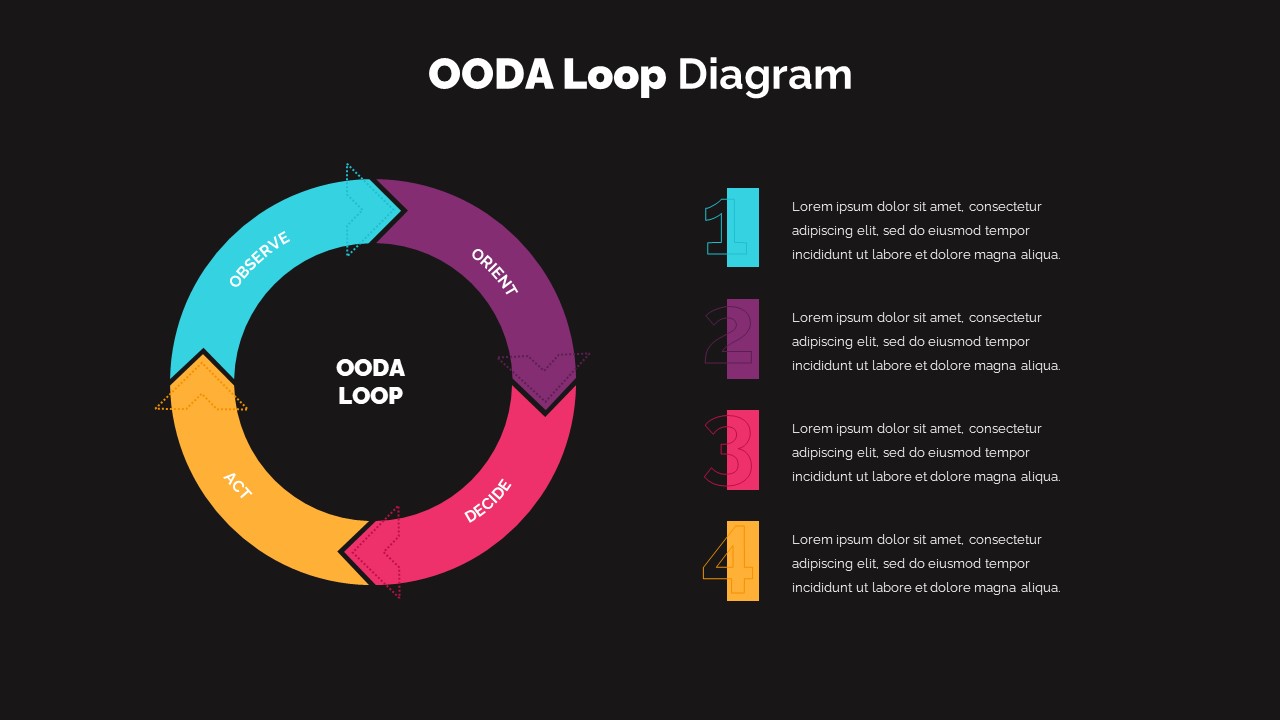 OODA Loop Diagram

OBSERVE

ORIENT

DECIDE

ACT

OODA LOOP

1 Lorem ipsum dolor sit amet, consectetur adipiscing elit, sed do eiusmod tempor incididunt ut labore et dolore magna aliqua.

2 Lorem ipsum dolor sit amet, consectetur adipiscing elit, sed do eiusmod tempor incididunt ut labore et dolore magna aliqua.

3 Lorem ipsum dolor sit amet, consectetur adipiscing elit, sed do eiusmod tempor incididunt ut labore et dolore magna aliqua.

4 Lorem ipsum dolor sit amet, consectetur adipiscing elit, sed do eiusmod tempor incididunt ut labore et dolore magna aliqua.